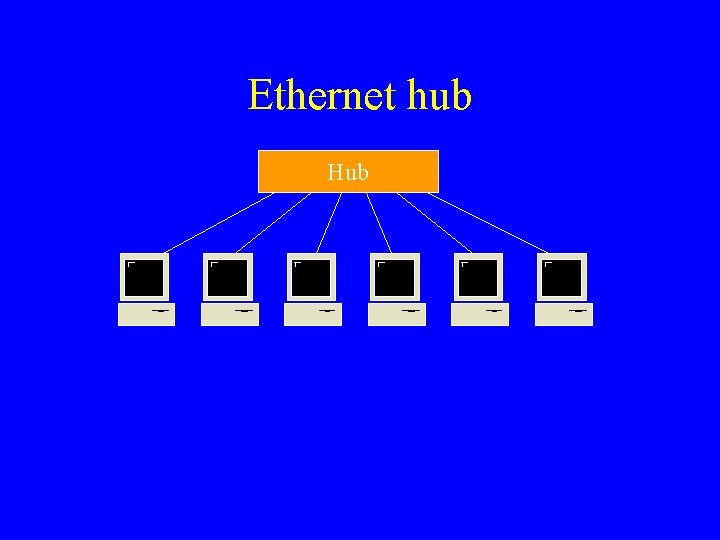 Ethernet hub

Hub